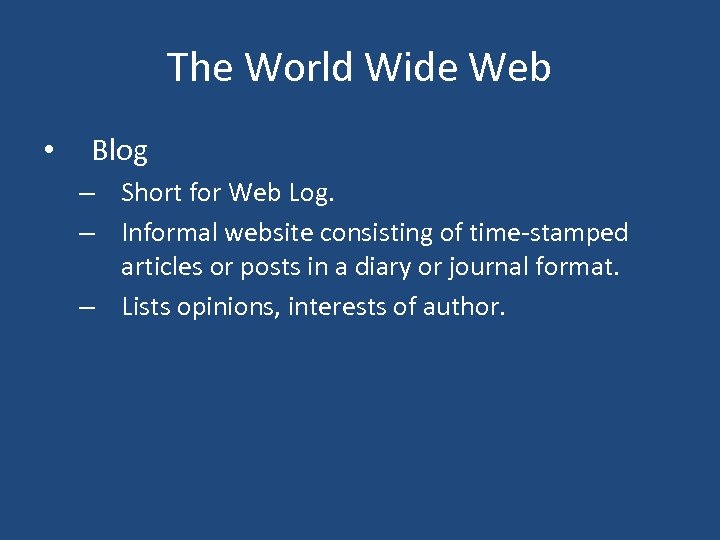 The World Wide Web

• Blog
– Short for Web Log.
– Informal website consisting of time-stamped articles or posts in a diary or journal format.
– Lists opinions, interests of author.